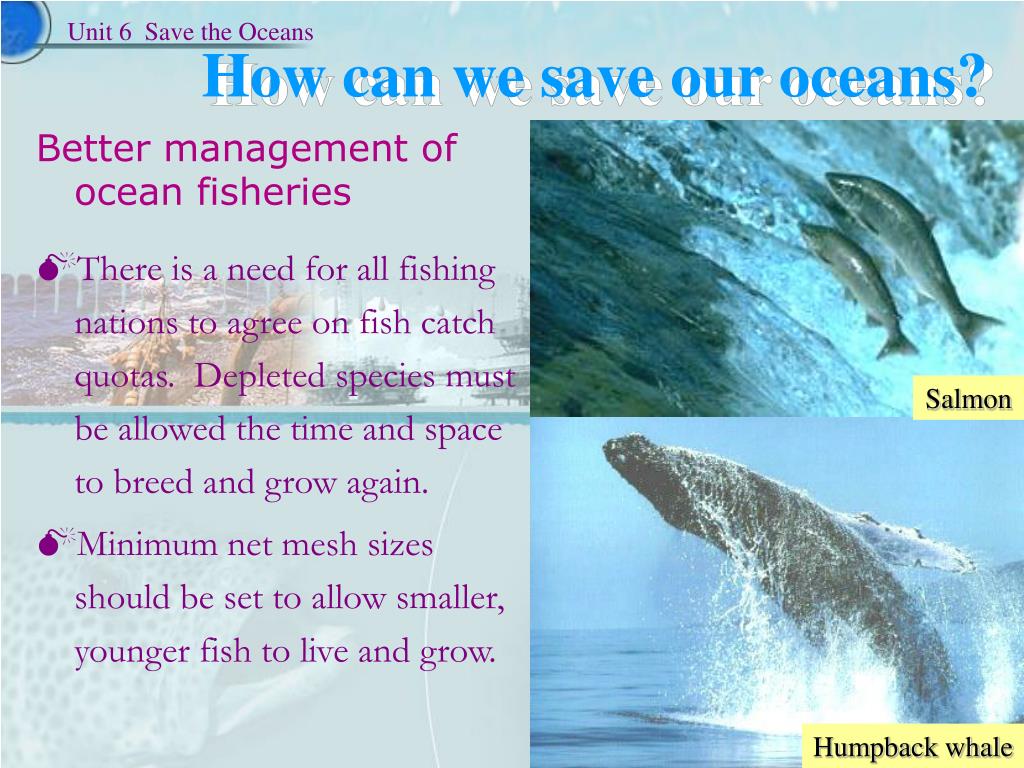 Unit 6 Save the Oceans

How can we save our oceans?

Better management of ocean fisheries

There is a need for all fishing nations to agree on fish catch quotas. Depleted species must be allowed the time and space to breed and grow again.

Minimum net mesh sizes should be set to allow smaller, younger fish to live and grow.

Salmon

Humpback whale